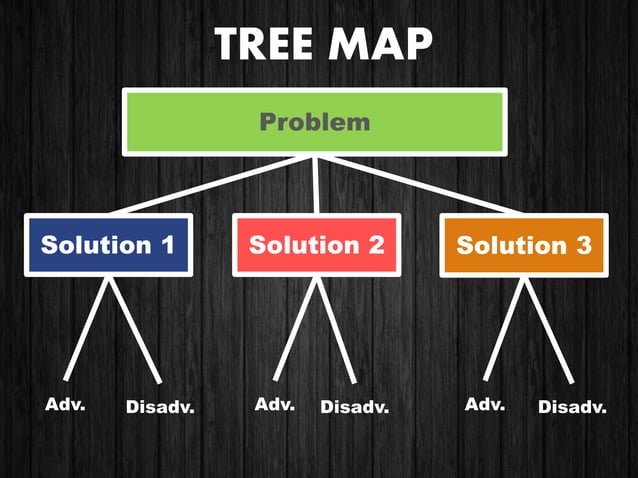 TREE MAP

Problem

Solution 1

Solution 2

Solution 3

Adv.

Disadv.

Adv.

Disadv.

Adv.

Disadv.